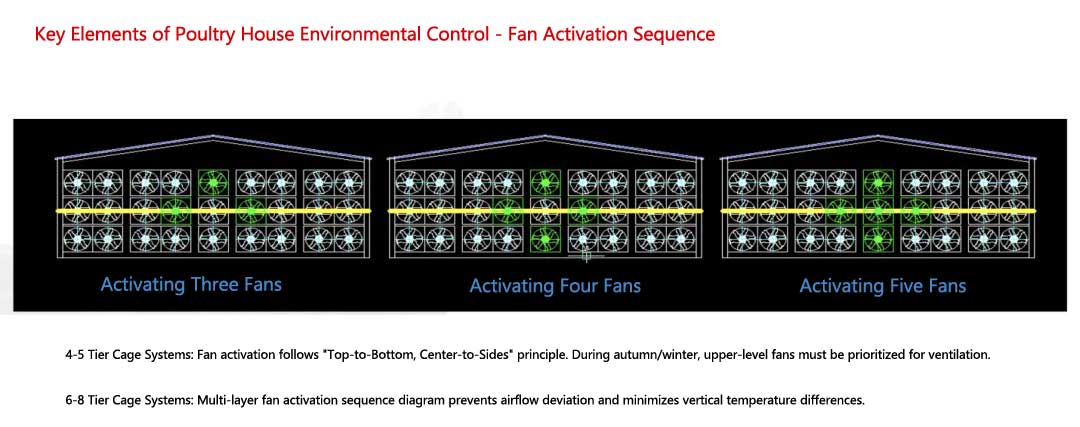 Key Elements of Poultry House Environmental Control - Fan Activation Sequence

Activating Three Fans

Activating Four Fans

Activating Five Fans

4-5 Tier Cage Systems: Fan activation follows "Top-to-Bottom, Center-to-Sides" principle. During autumn/winter, upper-level fans must be prioritized for ventilation.

6-8 Tier Cage Systems: Multi-layer fan activation sequence diagram prevents airflow deviation and minimizes vertical temperature differences.